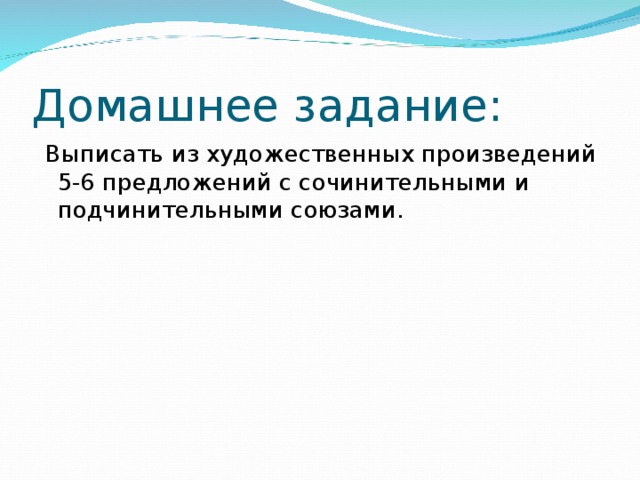 Домашнее задание:

Выписать из художественных произведений 5-6 предложений с сочинительными и подчинительными союзами.